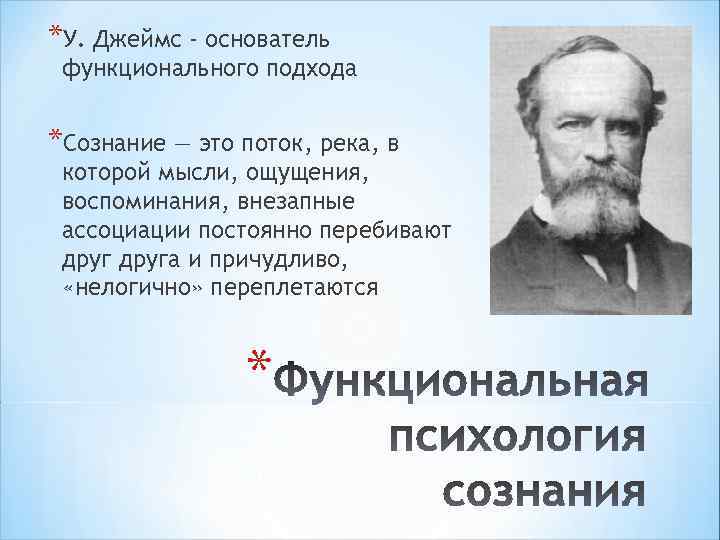 *У. Джеймс - основатель функционального подхода

*Сознание — это поток, река, в которой мысли, ощущения, воспоминания, внезапные ассоциации постоянно перебивают друг друга и причудливо, «нелогично» переплетаются

*Функциональная психология сознания